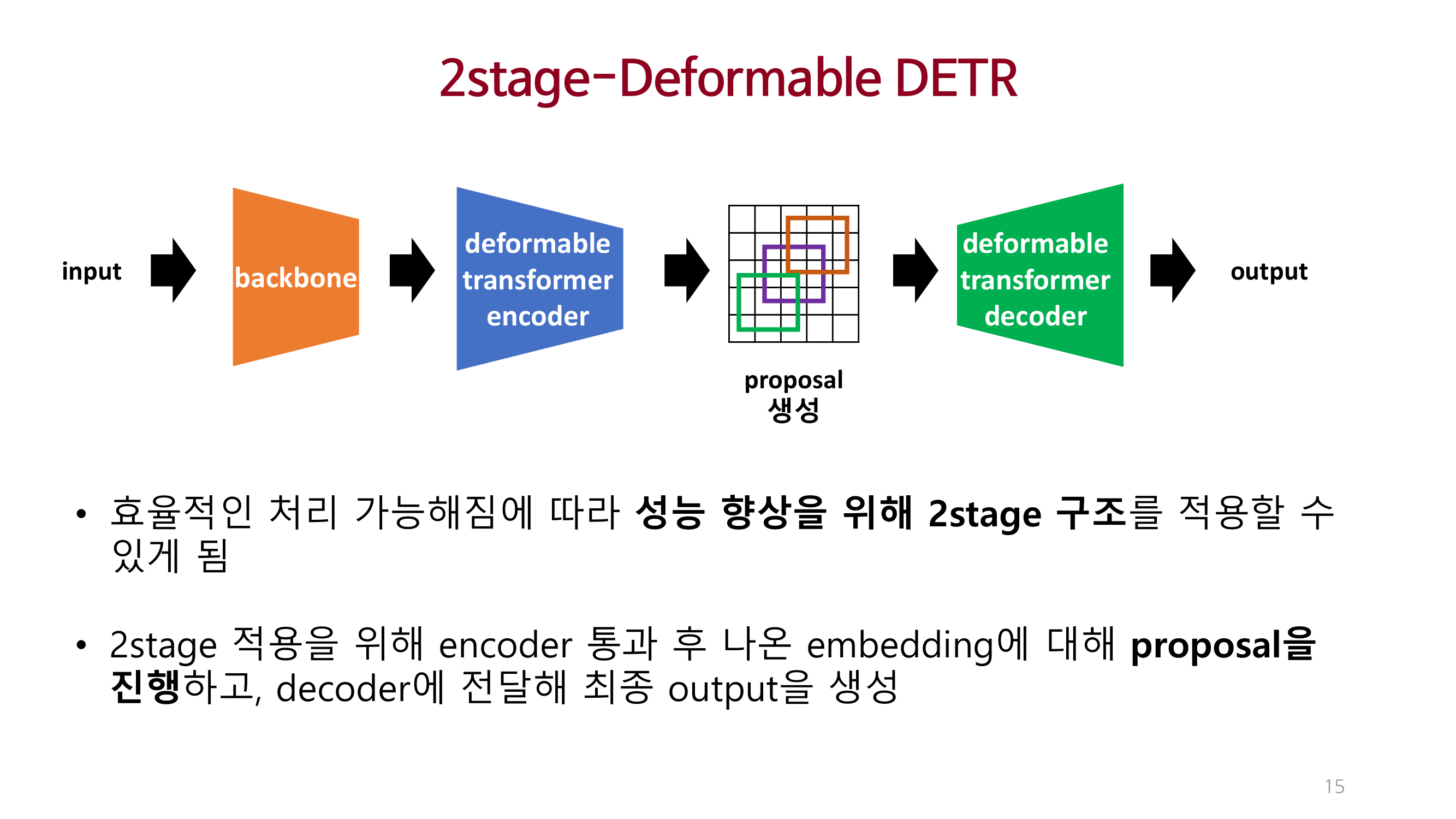 2stage-Deformable DETR

input

backbone

deformable transformer encoder

proposal 생성

deformable transformer decoder

output

• 효율적인 처리 가능해짐에 따라 성능 향상을 위해 2stage 구조를 적용할 수 있게 됨

• 2stage 적용을 위해 encoder 통과 후 나온 embedding에 대해 proposal을 진행하고, decoder에 전달해 최종 output을 생성

15